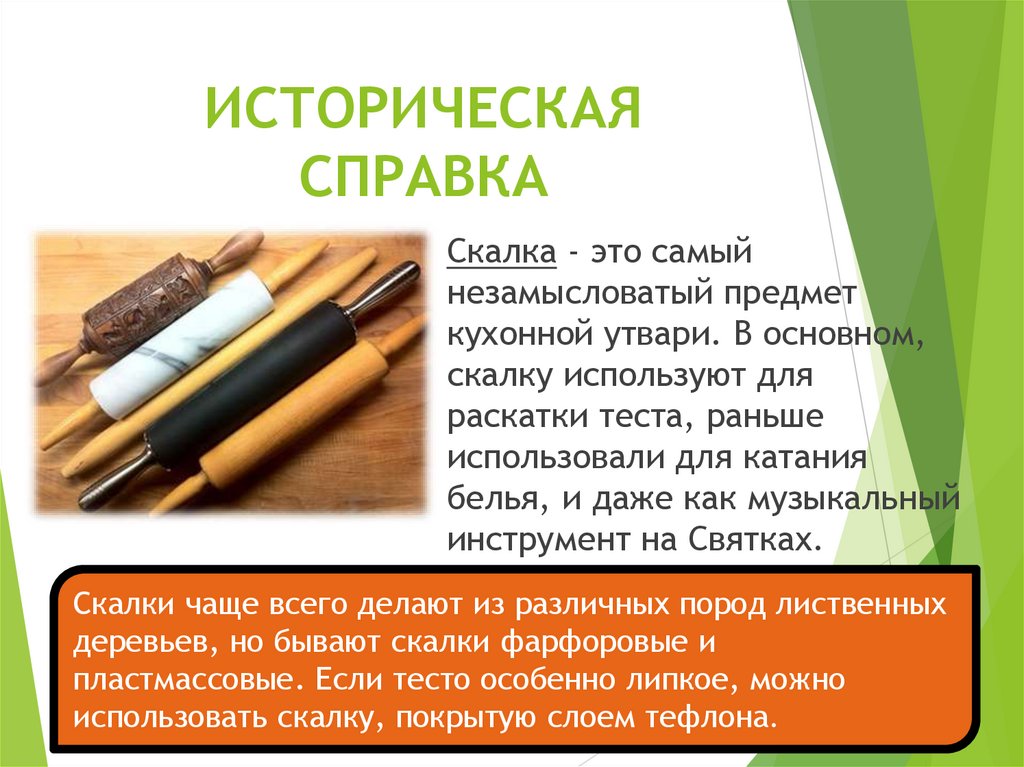 ИСТОРИЧЕСКАЯ СПРАВКА

Скалка - это самый незамысловатый предмет кухонной утвари. В основном, скалку используют для раскатки теста, раньше использовали для катания белья, и даже как музыкальный инструмент на Святках.

Скалки чаще всего делают из различных пород лиственных деревьев, но бывают скалки фарфоровые и пластмассовые. Если тесто особенно липкое, можно использовать скалку, покрытую слоем тефлона.